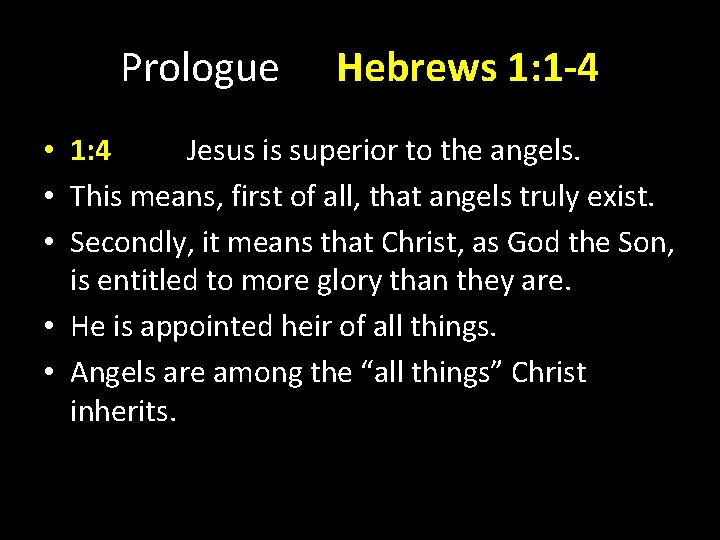 Prologue Hebrews 1:1-4

• 1:4 Jesus is superior to the angels.
• This means, first of all, that angels truly exist.
• Secondly, it means that Christ, as God the Son, is entitled to more glory than they are.
• He is appointed heir of all things.
• Angels are among the “all things” Christ inherits.